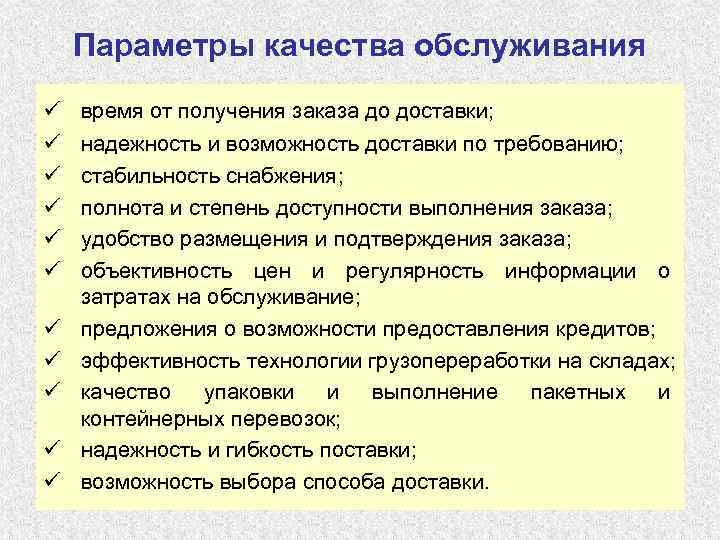 Параметры качества обслуживания

✓ время от получения заказа до доставки;
✓ надежность и возможность доставки по требованию;
✓ стабильность снабжения;
✓ полнота и степень доступности выполнения заказа;
✓ удобство размещения и подтверждения заказа;
✓ объективность цен и регулярность информации о затратах на обслуживание;
✓ предложения о возможности предоставления кредитов;
✓ эффективность технологии грузопереработки на складах;
✓ качество упаковки и выполнение пакетных и контейнерных перевозок;
✓ надежность и гибкость поставки;
✓ возможность выбора способа доставки.